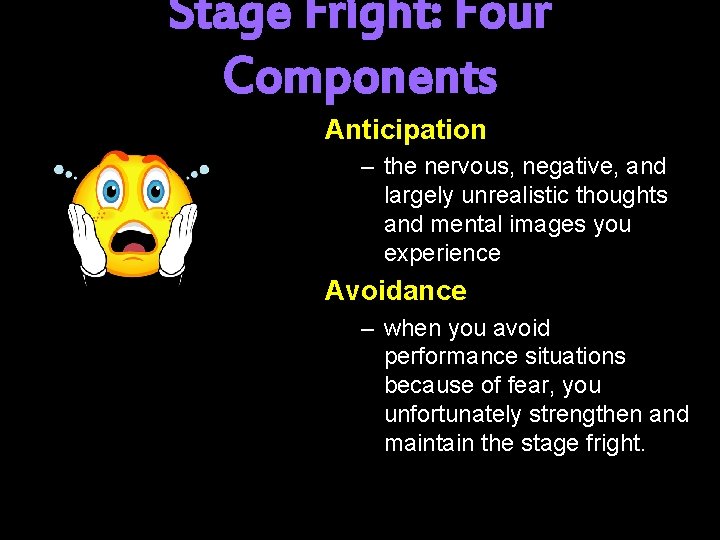 Stage Fright: Four Components

Anticipation

– the nervous, negative, and largely unrealistic thoughts and mental images you experience

Avoidance

– when you avoid performance situations because of fear, you unfortunately strengthen and maintain the stage fright.